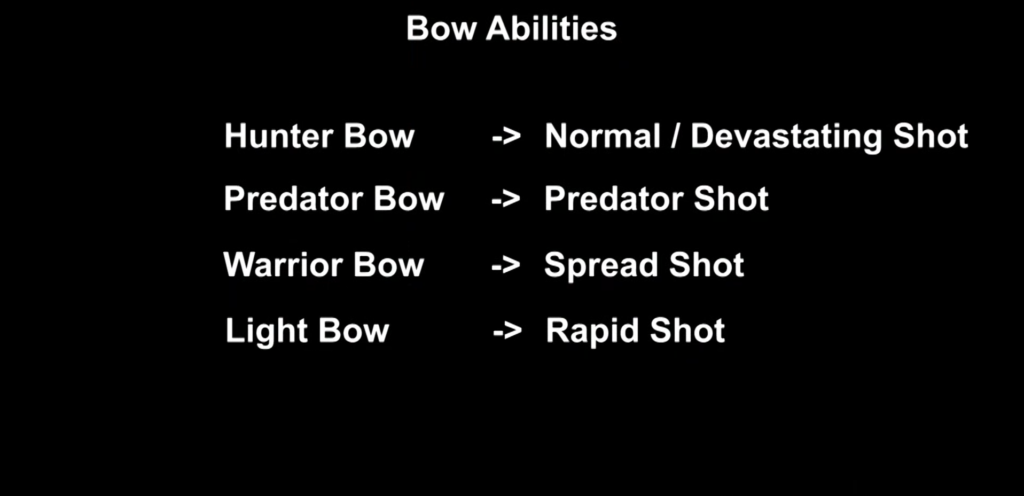 Bow Abilities

Hunter Bow -> Normal / Devastating Shot

Predator Bow -> Predator Shot

Warrior Bow -> Spread Shot

Light Bow -> Rapid Shot